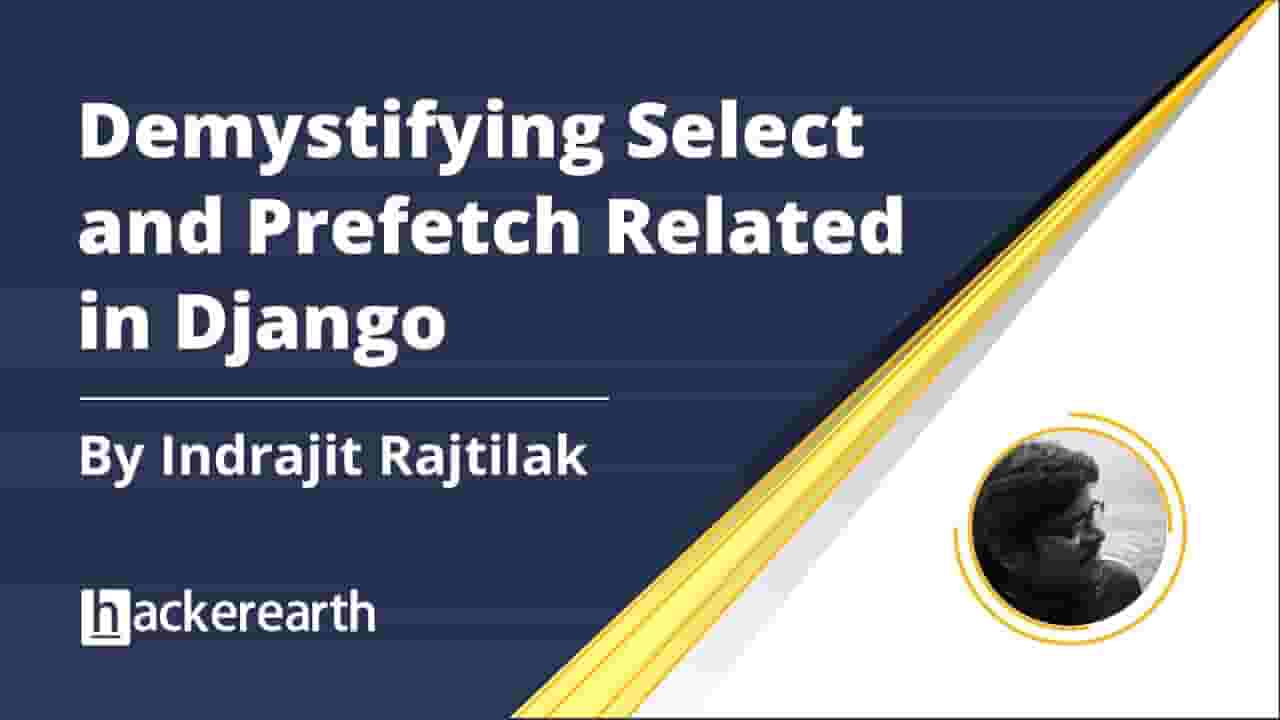 Demystifying Select and Prefetch Related in Django

By Indrajit Rajtilak

hackerearth